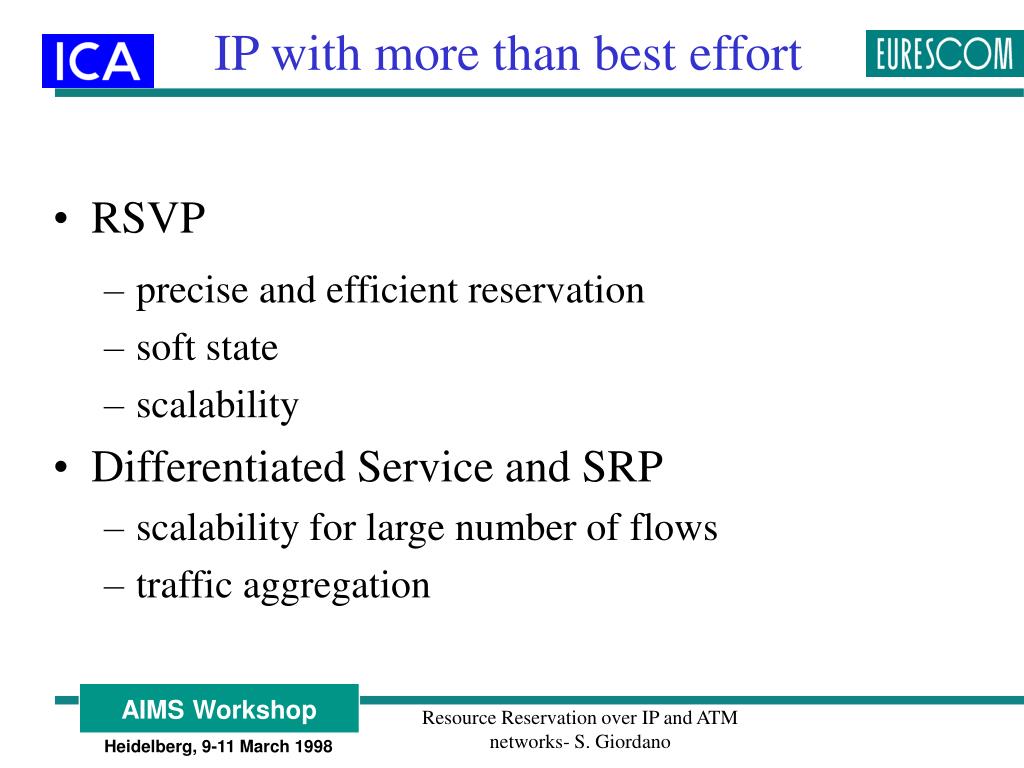 ICA

IP with more than best effort

EURESCOM

• RSVP
– precise and efficient reservation
– soft state
– scalability
• Differentiated Service and SRP
– scalability for large number of flows
– traffic aggregation

AIMS Workshop

Heidelberg, 9-11 March 1998

Resource Reservation over IP and ATM networks- S. Giordano